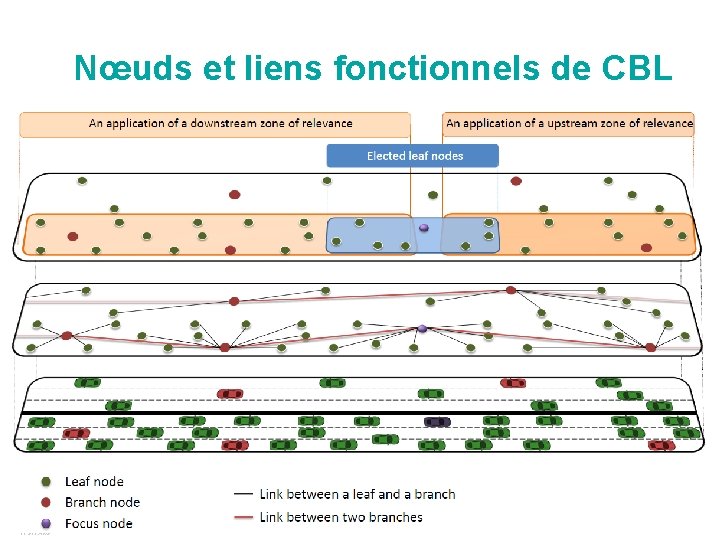 Nœuds et liens fonctionnels de CBL

An application of a downstream zone of relevance

An application of a upstream zone of relevance

Elected leaf nodes

Leaf node
Branch node
Focus node

Link between a leaf and a branch
Link between two branches